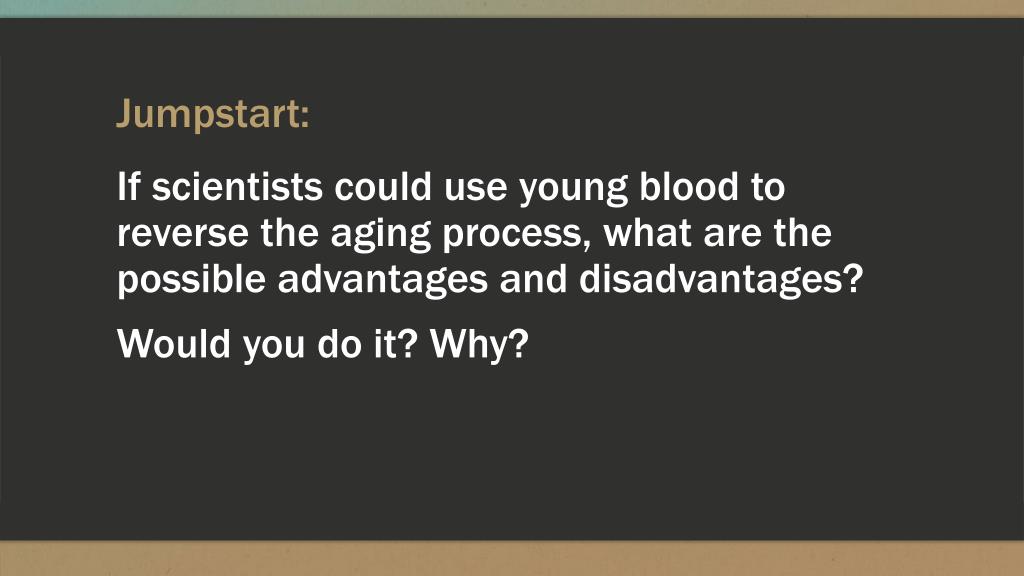 Jumpstart:

If scientists could use young blood to reverse the aging process, what are the possible advantages and disadvantages?

Would you do it? Why?